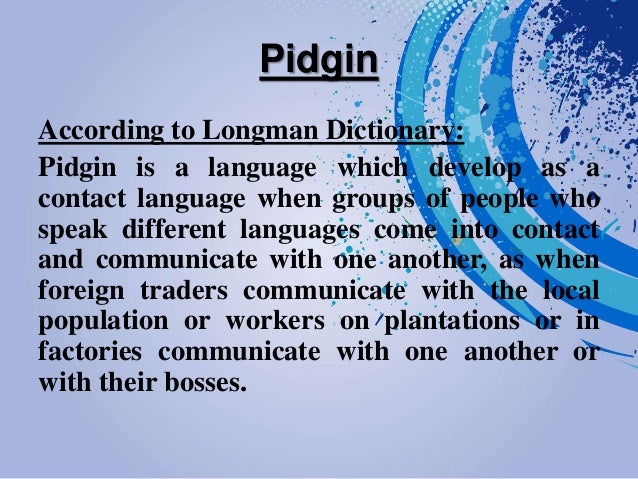 Pidgin

According to Longman Dictionary:

Pidgin is a language which develop as a contact language when groups of people who speak different languages come into contact and communicate with one another, as when foreign traders communicate with the local population or workers on plantations or in factories communicate with one another or with their bosses.